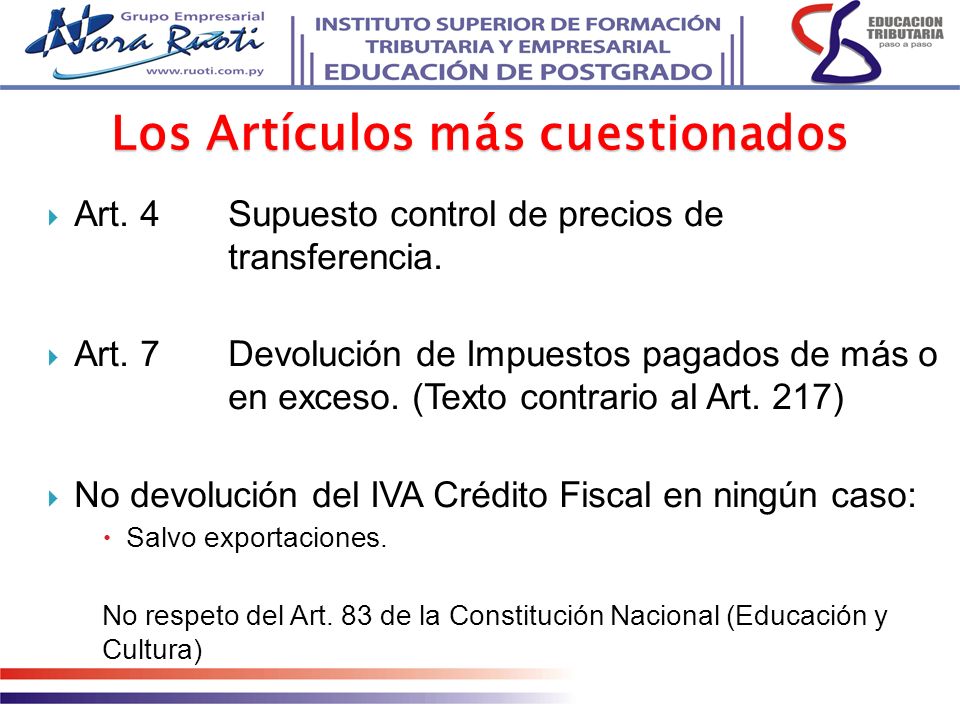 Grupo Empresarial
Nora Ruoti
www.ruoti.com.py

INSTITUTO SUPERIOR DE FORMACIÓN TRIBUTARIA Y EMPRESARIAL
EDUCACIÓN DE POSTGRADO

EDUCACION TRIBUTARIA
paso a paso

Los Artículos más cuestionados

Art. 4 Supuesto control de precios de transferencia.

Art. 7 Devolución de Impuestos pagados de más o en exceso. (Texto contrario al Art. 217)

No devolución del IVA Crédito Fiscal en ningún caso:
Salvo exportaciones.

No respeto del Art. 83 de la Constitución Nacional (Educación y Cultura)